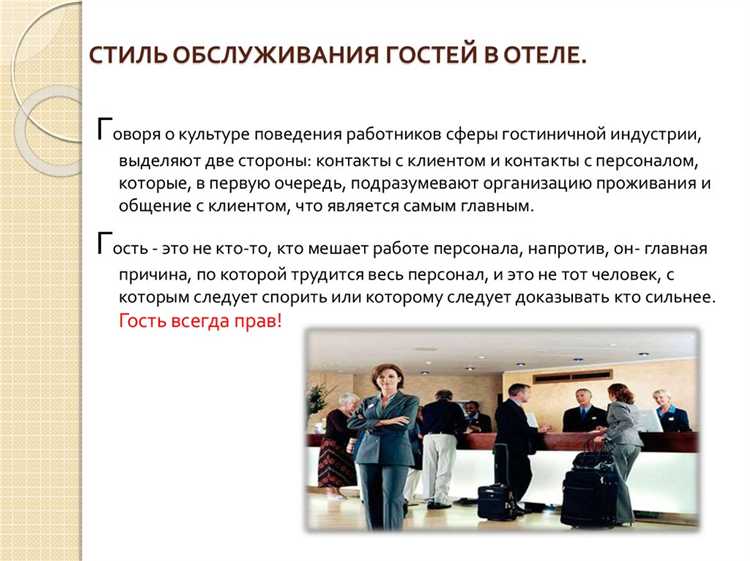 СТИЛЬ ОБСЛУЖИВАНИЯ ГОСТЕЙ В ОТЕЛЕ.

Говоря о культуре поведения работников сферы гостиничной индустрии, выделяют две стороны: контакты с клиентом и контакты с персоналом, которые, в первую очередь, подразумевают организацию проживания и общение с клиентом, что является самым главным.

Гость - это не кто-то, кто мешает работе персонала, напротив, он- главная причина, по которой трудится весь персонал, и это не тот человек, с которым следует спорить или которому следует доказывать кто сильнее. Гость всегда прав!